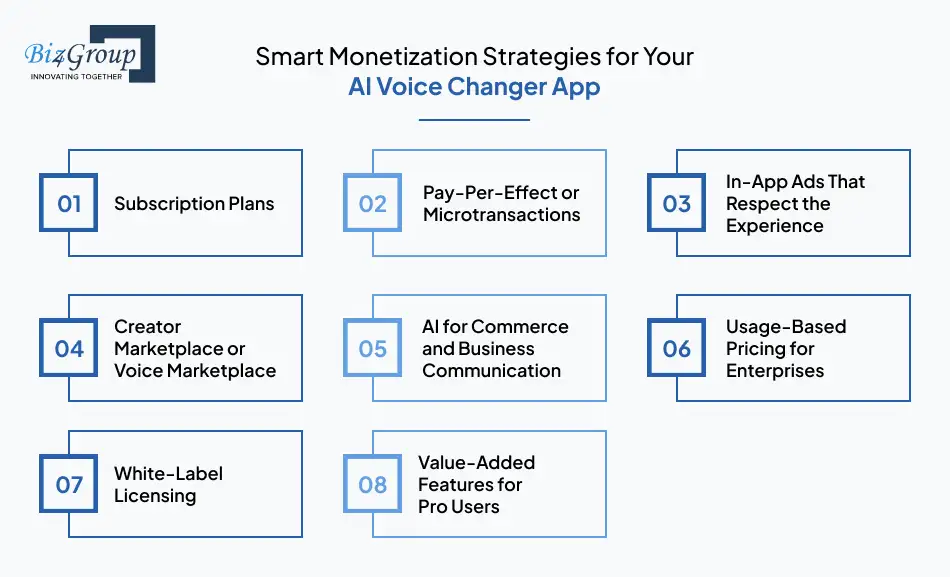 Biz4Group
INNOVATING TOGETHER

Smart Monetization Strategies for Your
AI Voice Changer App

01 Subscription Plans

02 Pay-Per-Effect or Microtransactions

03 In-App Ads That Respect the Experience

04 Creator Marketplace or Voice Marketplace

05 AI for Commerce and Business Communication

06 Usage-Based Pricing for Enterprises

07 White-Label Licensing

08 Value-Added Features for Pro Users